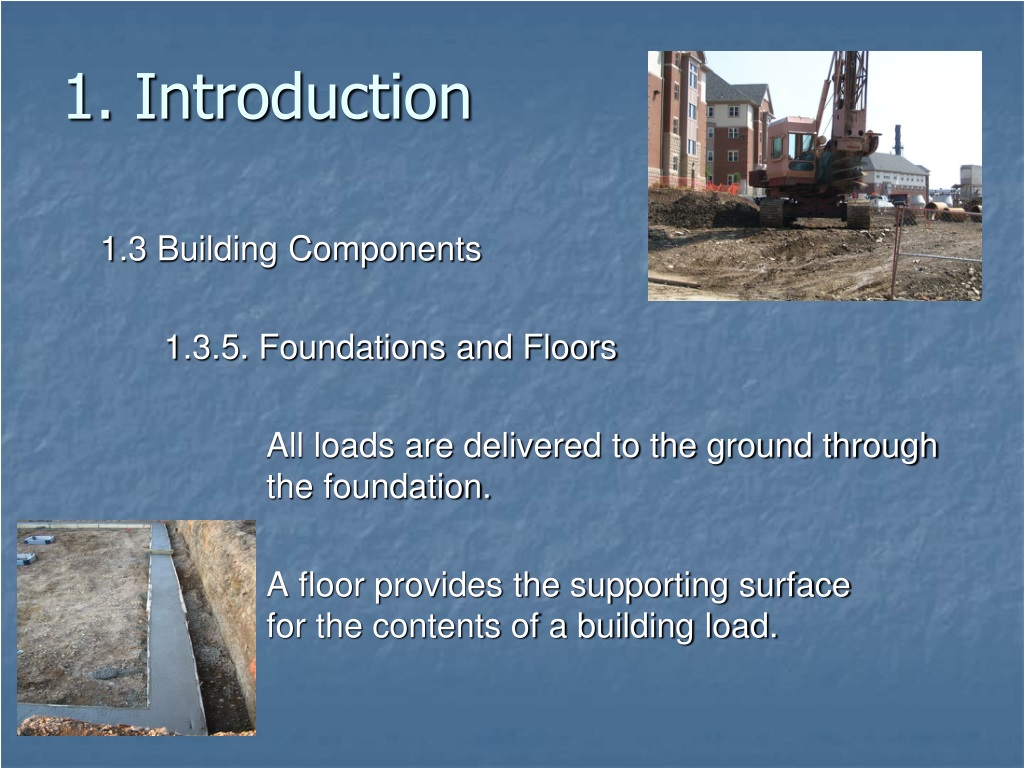 1. Introduction

1.3 Building Components

1.3.5. Foundations and Floors

All loads are delivered to the ground through the foundation.

A floor provides the supporting surface for the contents of a building load.